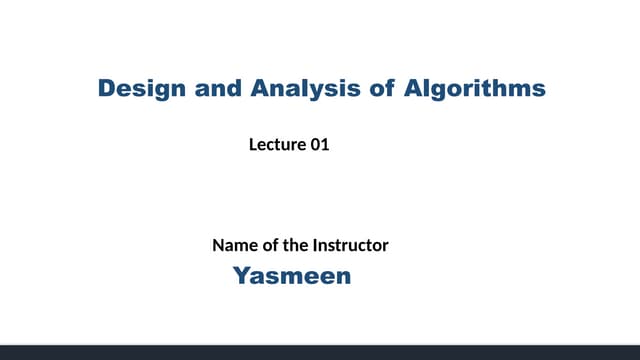 Design and Analysis of Algorithms

Lecture 01

Name of the Instructor

Yasmeen